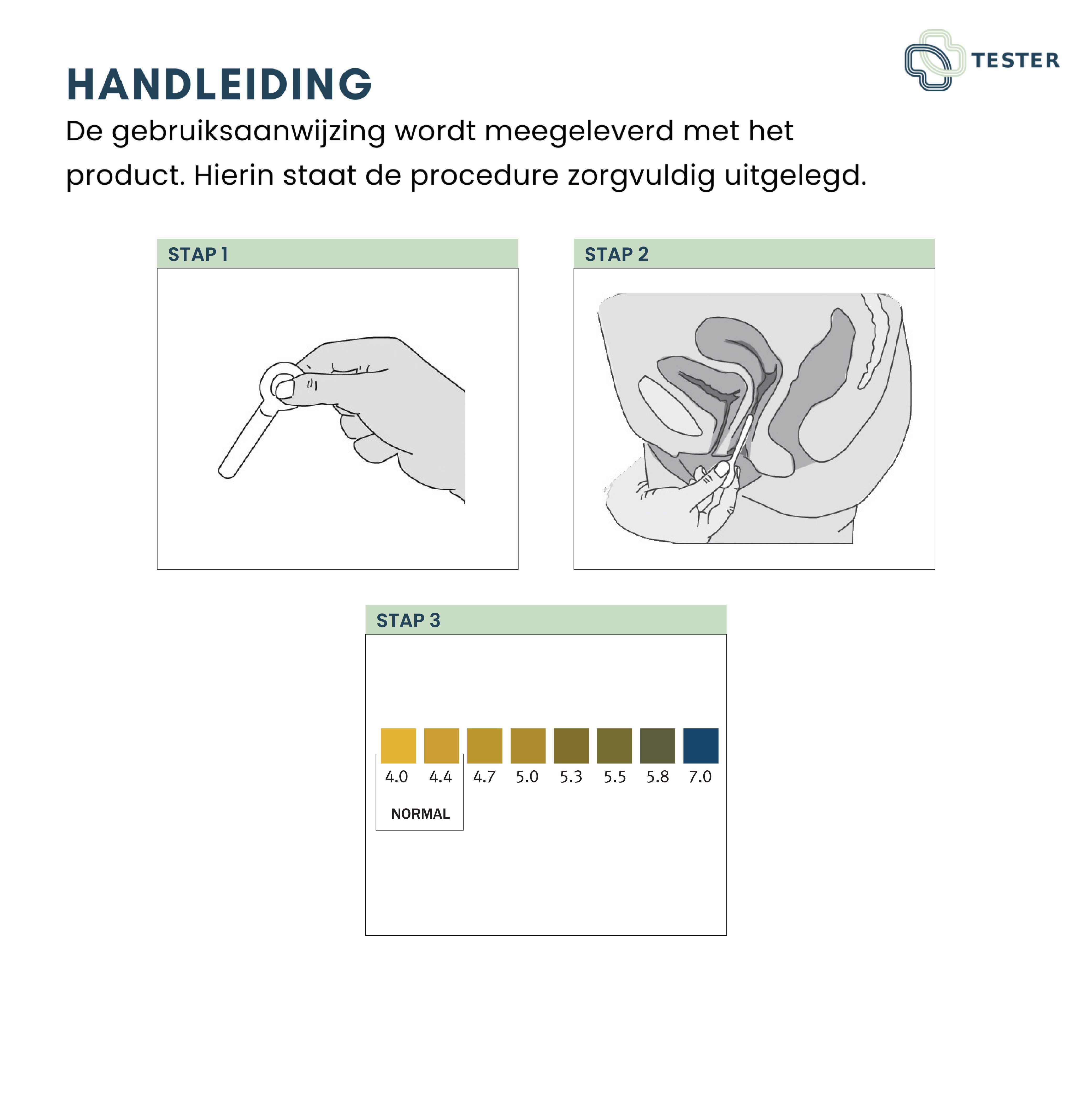 TESTER

HANDLEIDING

De gebruiksaanwijzing wordt meegeleverd met het product. Hierin staat de procedure zorgvuldig uitgelegd.

STAP 1

STAP 2

STAP 3

4.0 4.4 4.7 5.0 5.3 5.5 5.8 7.0

NORMAL